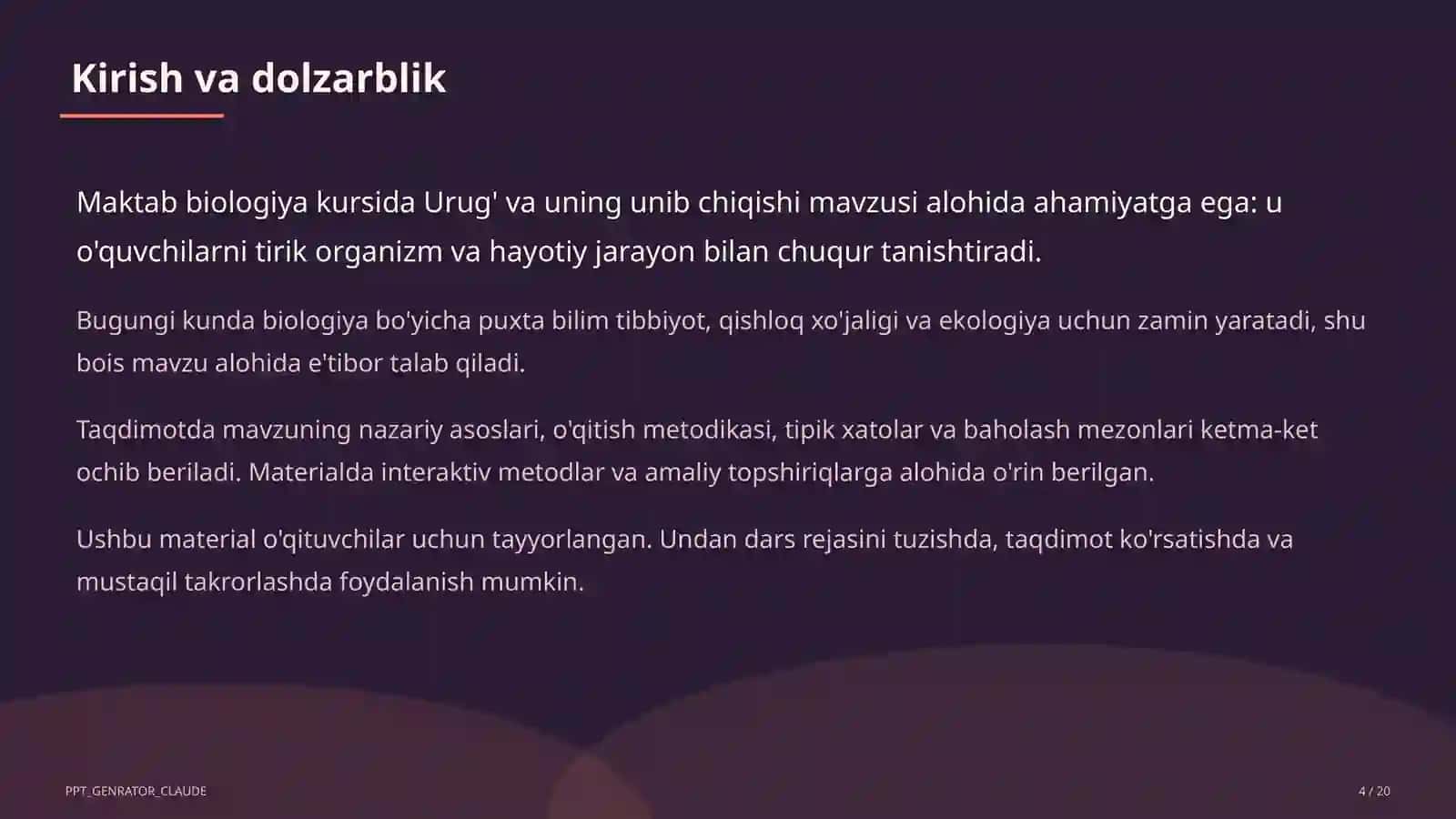 Kirish va dolzarblik

Maktab biologiya kursida Urug' va uning unib chiqishi mavzusi alohida ahamiyatga ega: u o'quvchilarni tirik organizm va hayotiy jarayon bilan chuqur tanishtiradi.

Bugungi kunda biologiya bo'yicha puxta bilim tibbiyot, qishloq xo'jaligi va ekologiya uchun zamin yaratadi, shu bois mavzu alohida e'tibor talab qiladi.

Taqdimotda mavzuning nazariy asoslari, o'qitish metodikasi, tipik xatolar va baholash mezonlari ketma-ket ochib beriladi. Materialda interaktiv metodlar va amaliy topshiriqlarga alohida o'rin berilgan.

Ushbu material o'qituvchilar uchun tayyorlangan. Undan dars rejasini tuzishda, taqdimot ko'rsatishda va mustaqil takrorlashda foydalanish mumkin.

PPT_GENRATOR_CLAUDE

4 / 20